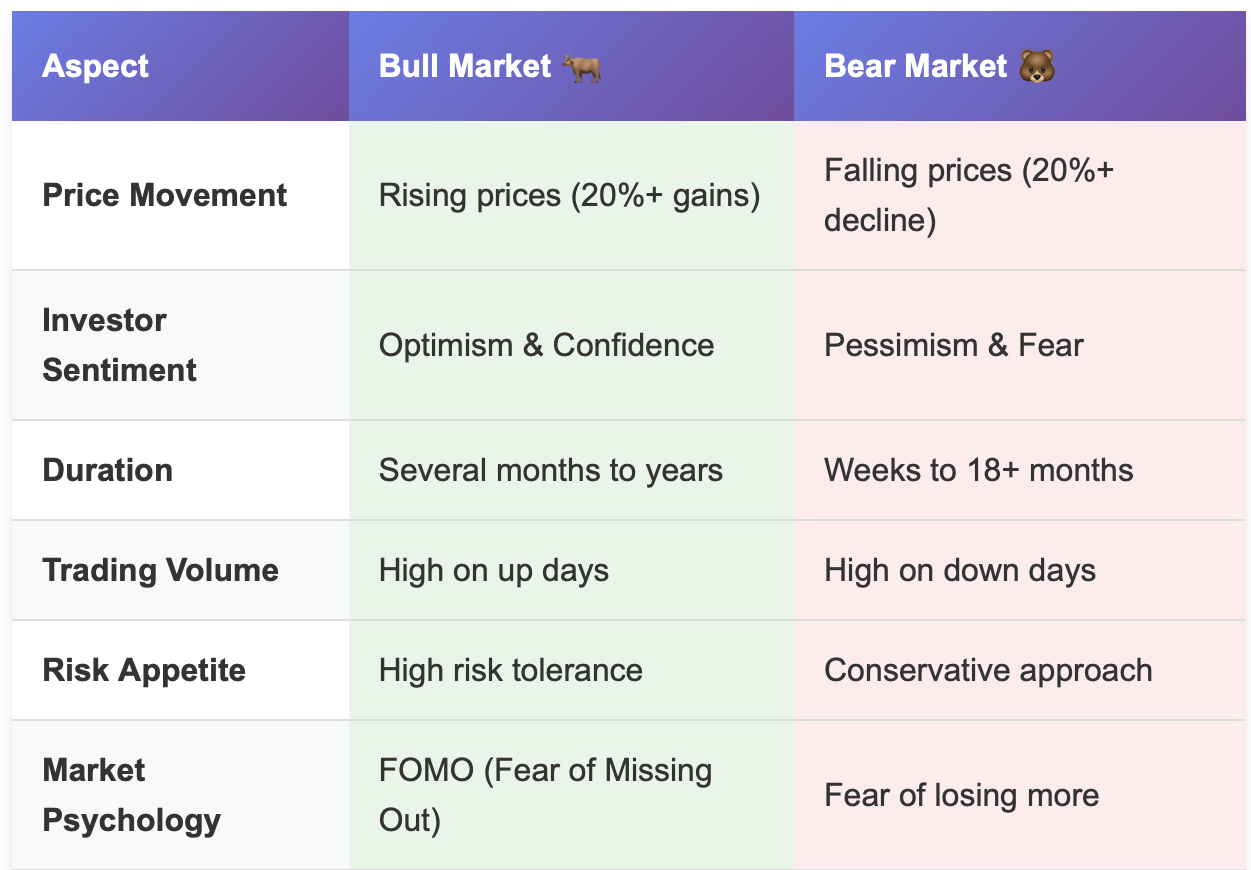 | Aspect | Bull Market 🐂 | Bear Market 🐻 |
|---|---|---|
| **Price Movement** | Rising prices (20%+ gains) | Falling prices (20%+ decline) |
| **Investor Sentiment** | Optimism & Confidence | Pessimism & Fear |
| **Duration** | Several months to years | Weeks to 18+ months |
| **Trading Volume** | High on up days | High on down days |
| **Risk Appetite** | High risk tolerance | Conservative approach |
| **Market Psychology** | FOMO (Fear of Missing Out) | Fear of losing more |